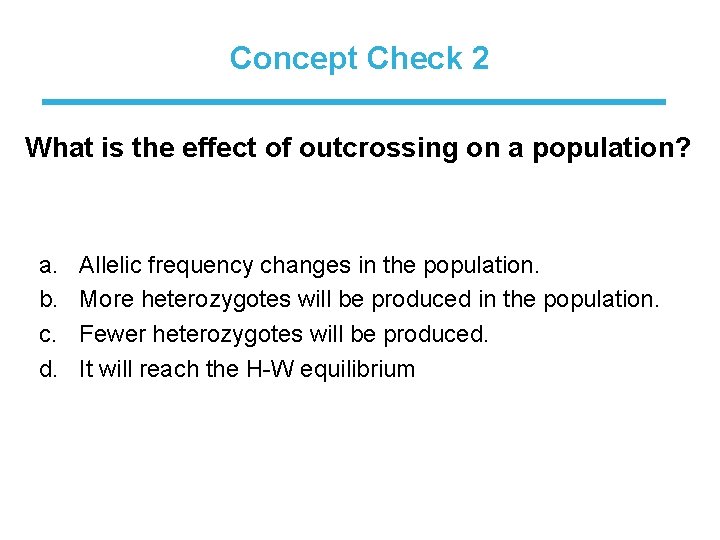 Concept Check 2

What is the effect of outcrossing on a population?

a. Allelic frequency changes in the population.
b. More heterozygotes will be produced in the population.
c. Fewer heterozygotes will be produced.
d. It will reach the H-W equilibrium